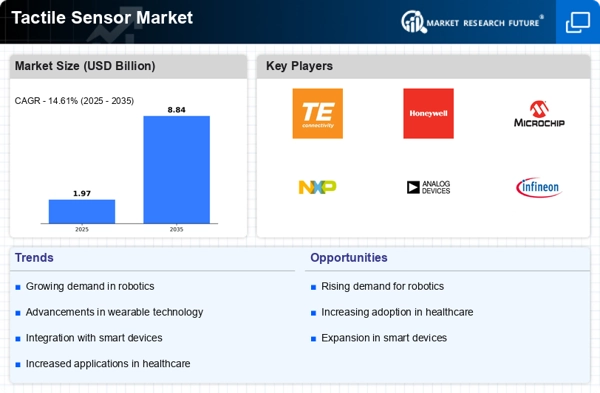 Tactile Sensor Market

MARKET RESEARCH FUTURE®

Market Size (USD Billion)

CAGR - 14.61% (2025 - 2035)

1.97

8.84

2025

2035

Key Players

TE connectivity

Honeywell

MICROCHIP

NXP

ANALOG DEVICES

infineon

Trends

Growing demand in robotics

Advancements in wearable technology

Integration with smart devices

Increased applications in healthcare

Opportunities

Rising demand for robotics

Increasing adoption in healthcare

Expansion in smart devices